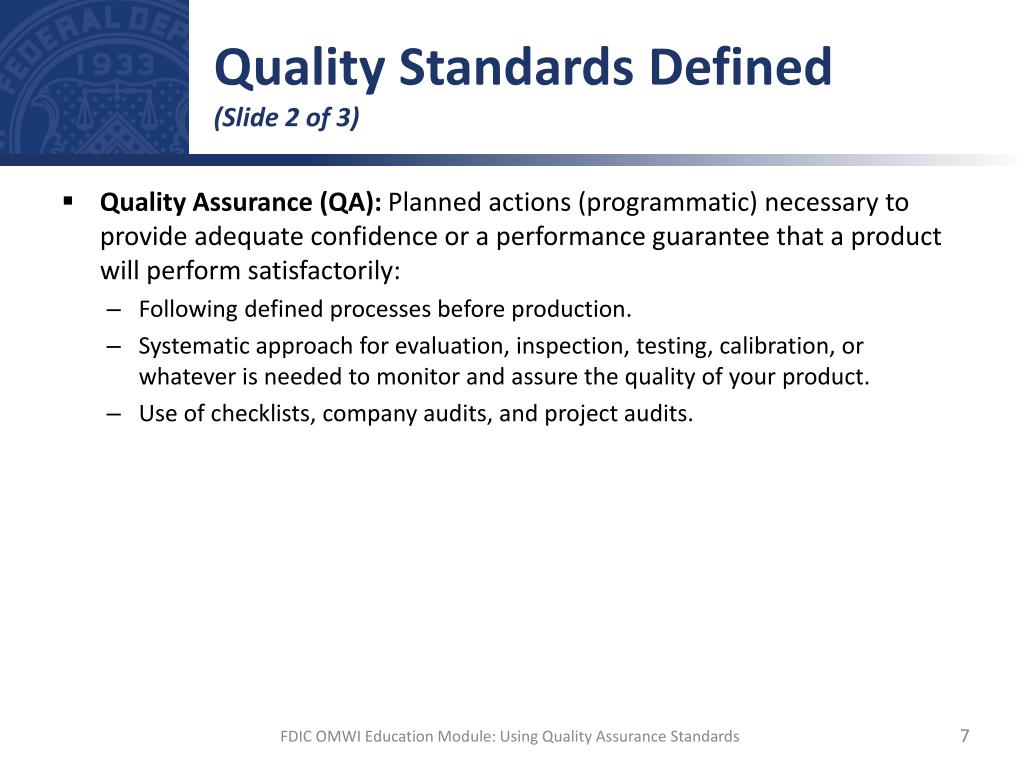 FEDERAL DEP
1933

Quality Standards Defined
(Slide 2 of 3)

▪ Quality Assurance (QA): Planned actions (programmatic) necessary to provide adequate confidence or a performance guarantee that a product will perform satisfactorily:
– Following defined processes before production.
– Systematic approach for evaluation, inspection, testing, calibration, or whatever is needed to monitor and assure the quality of your product.
– Use of checklists, company audits, and project audits.

FDIC OMWI Education Module: Using Quality Assurance Standards
7